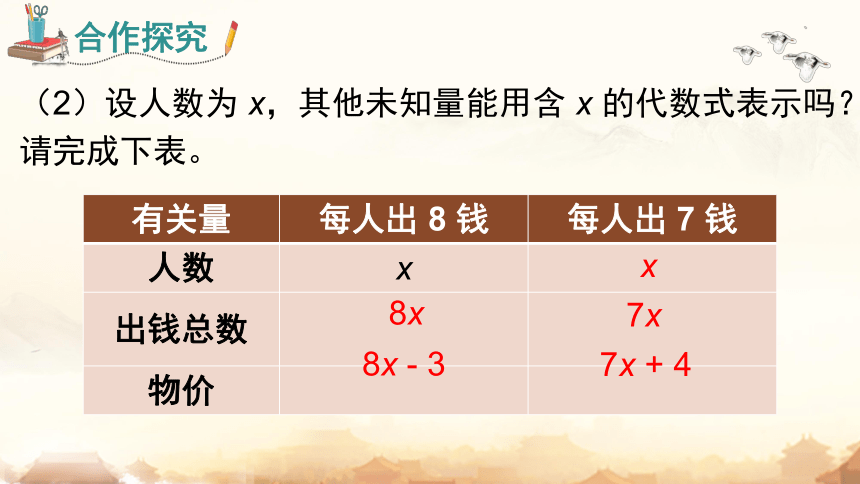 合作探究

（2）设人数为 $x$，其他未知量能用含 $x$ 的代数式表示吗？请完成下表。

| 有关量 | 每人出 8 钱 | 每人出 7 钱 |
|---|---|---|
| 人数 | $x$ | $x$ |
| 出钱总数 | $8x$ | $7x$ |
| 物价 | $8x - 3$ | $7x + 4$ |